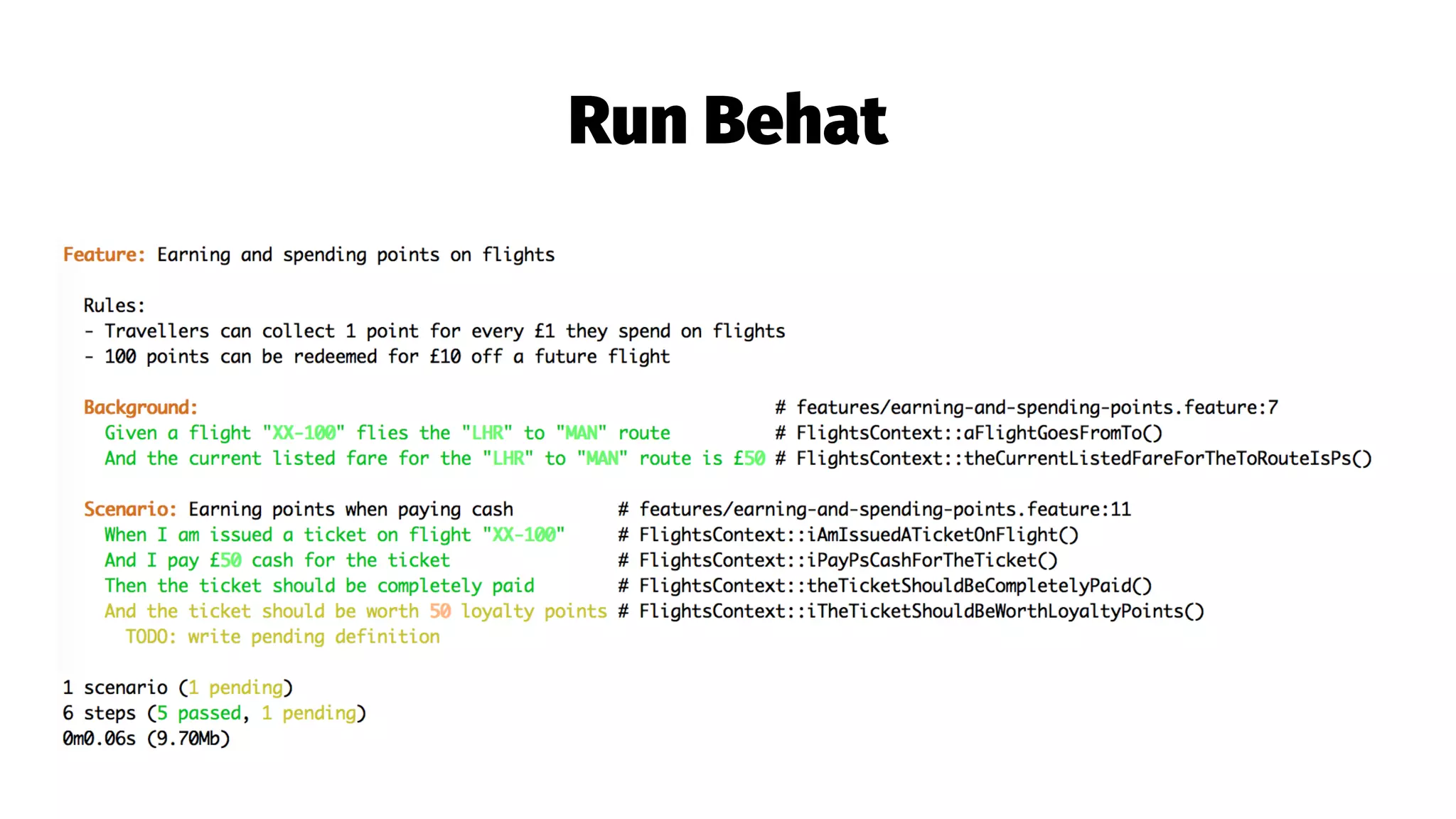 Run Behat

Feature: Earning and spending points on flights

Rules:
- Travellers can collect 1 point for every £1 they spend on flights
- 100 points can be redeemed for £10 off a future flight

Background: # features/earning-and-spending-points.feature:7
Given a flight "XX-100" flies the "LHR" to "MAN" route # FlightsContext::aFlightGoesFromTo()
And the current listed fare for the "LHR" to "MAN" route is £50 # FlightsContext::theCurrentListedFareForTheToRouteIsPs()

Scenario: Earning points when paying cash # features/earning-and-spending-points.feature:11
When I am issued a ticket on flight "XX-100" # FlightsContext::iAmIssuedATicketOnFlight()
And I pay £50 cash for the ticket # FlightsContext::iPayPsCashForTheTicket()
Then the ticket should be completely paid # FlightsContext::theTicketShouldBeCompletelyPaid()
And the ticket should be worth 50 loyalty points # FlightsContext::iTheTicketShouldBeWorthLoyaltyPoints()
TODO: write pending definition

1 scenario (1 pending)
6 steps (5 passed, 1 pending)
0m0.06s (9.70Mb)